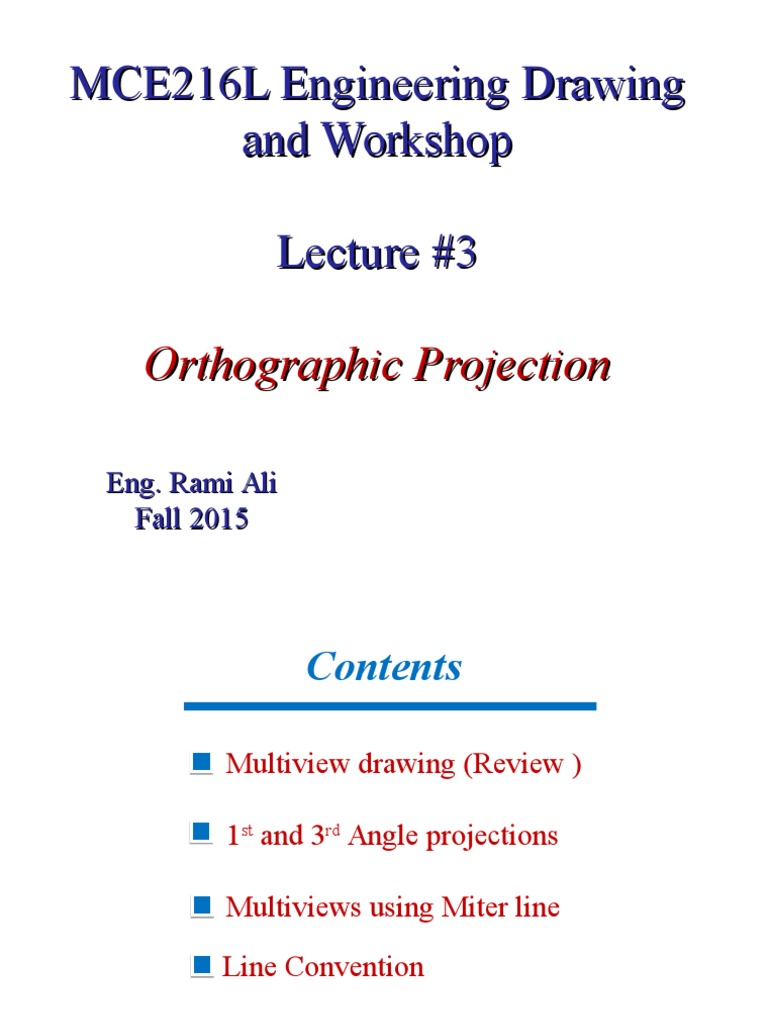 MCE216L Engineering Drawing and Workshop

Lecture #3

Orthographic Projection

Eng. Rami Ali
Fall 2015

Contents

Multiview drawing (Review )

1$^{st}$ and 3$^{rd}$ Angle projections

Multiviews using Miter line

Line Convention